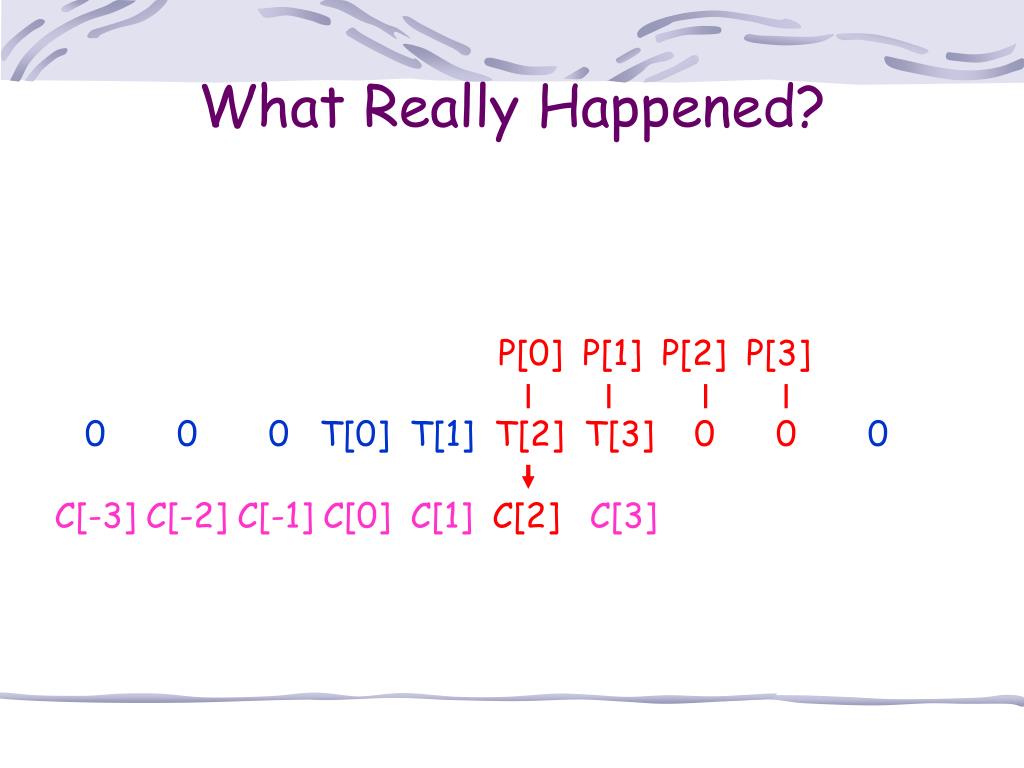 What Really Happened?

P[0] P[1] P[2] P[3]

| | | |

0 0 0 T[0] T[1] T[2] T[3] 0 0 0

C[-3] C[-2] C[-1] C[0] C[1] C[2] C[3]